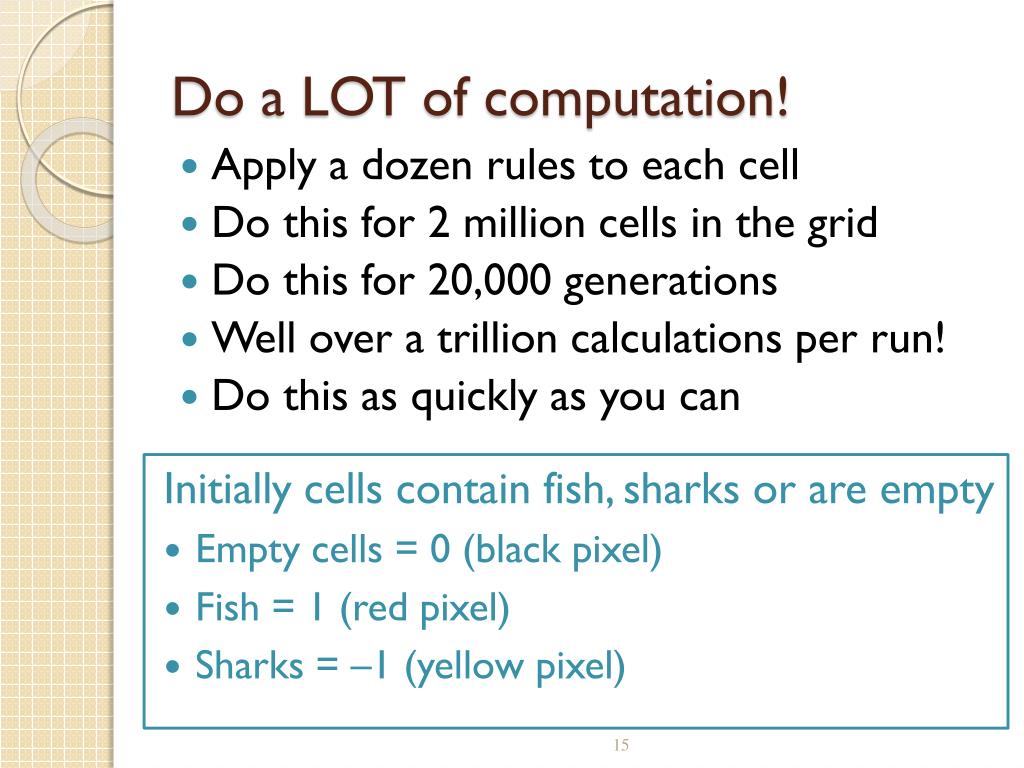 Do a LOT of computation!

- Apply a dozen rules to each cell
- Do this for 2 million cells in the grid
- Do this for 20,000 generations
- Well over a trillion calculations per run!
- Do this as quickly as you can

Initially cells contain fish, sharks or are empty
- Empty cells = 0 (black pixel)
- Fish = 1 (red pixel)
- Sharks = –1 (yellow pixel)

15